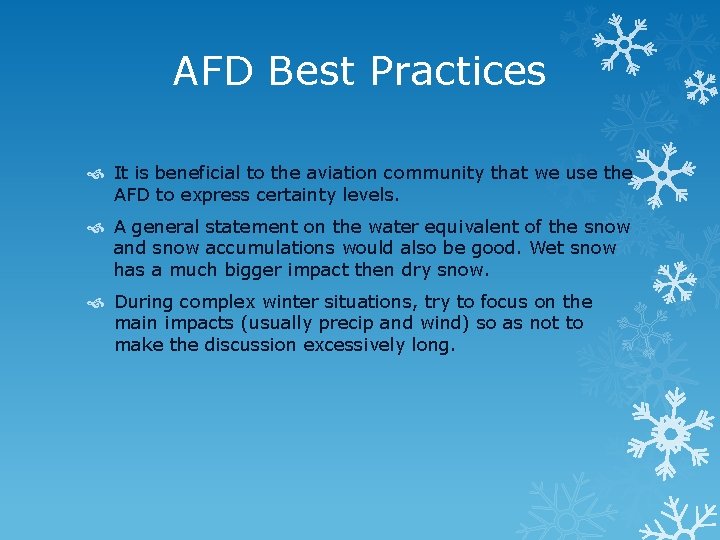 AFD Best Practices

It is beneficial to the aviation community that we use the AFD to express certainty levels.

A general statement on the water equivalent of the snow and snow accumulations would also be good. Wet snow has a much bigger impact then dry snow.

During complex winter situations, try to focus on the main impacts (usually precip and wind) so as not to make the discussion excessively long.